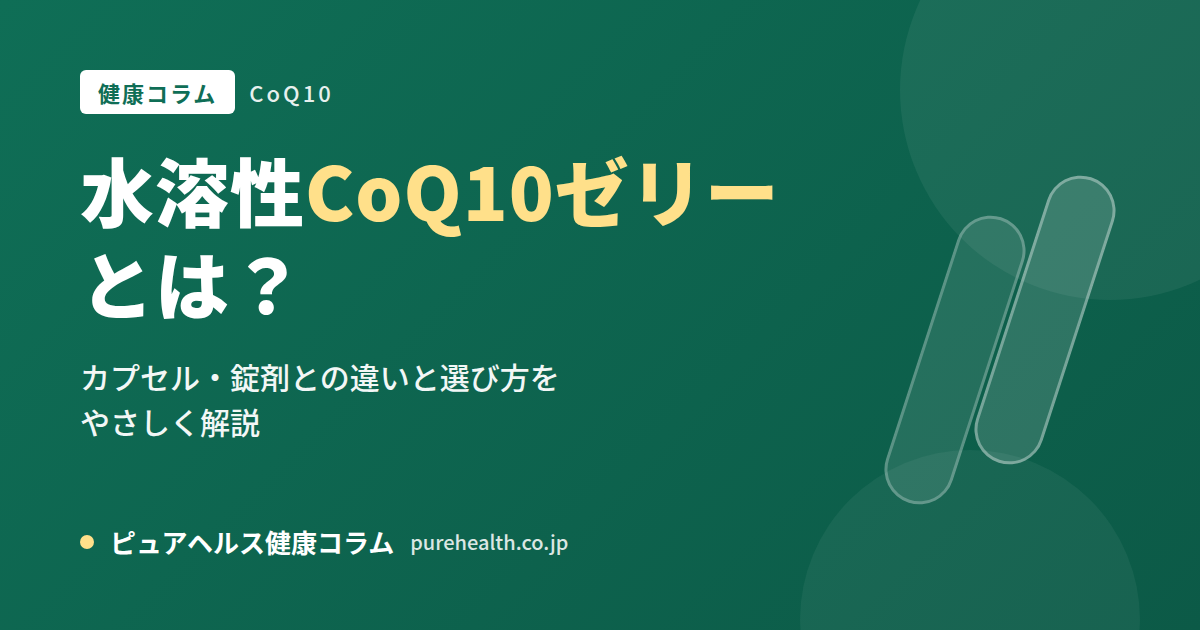 健康コラム CoQ10

水溶性CoQ10ゼリーとは？

カプセル・錠剤との違いと選び方をやさしく解説

ピュアヘルス健康コラム purehealth.co.jp